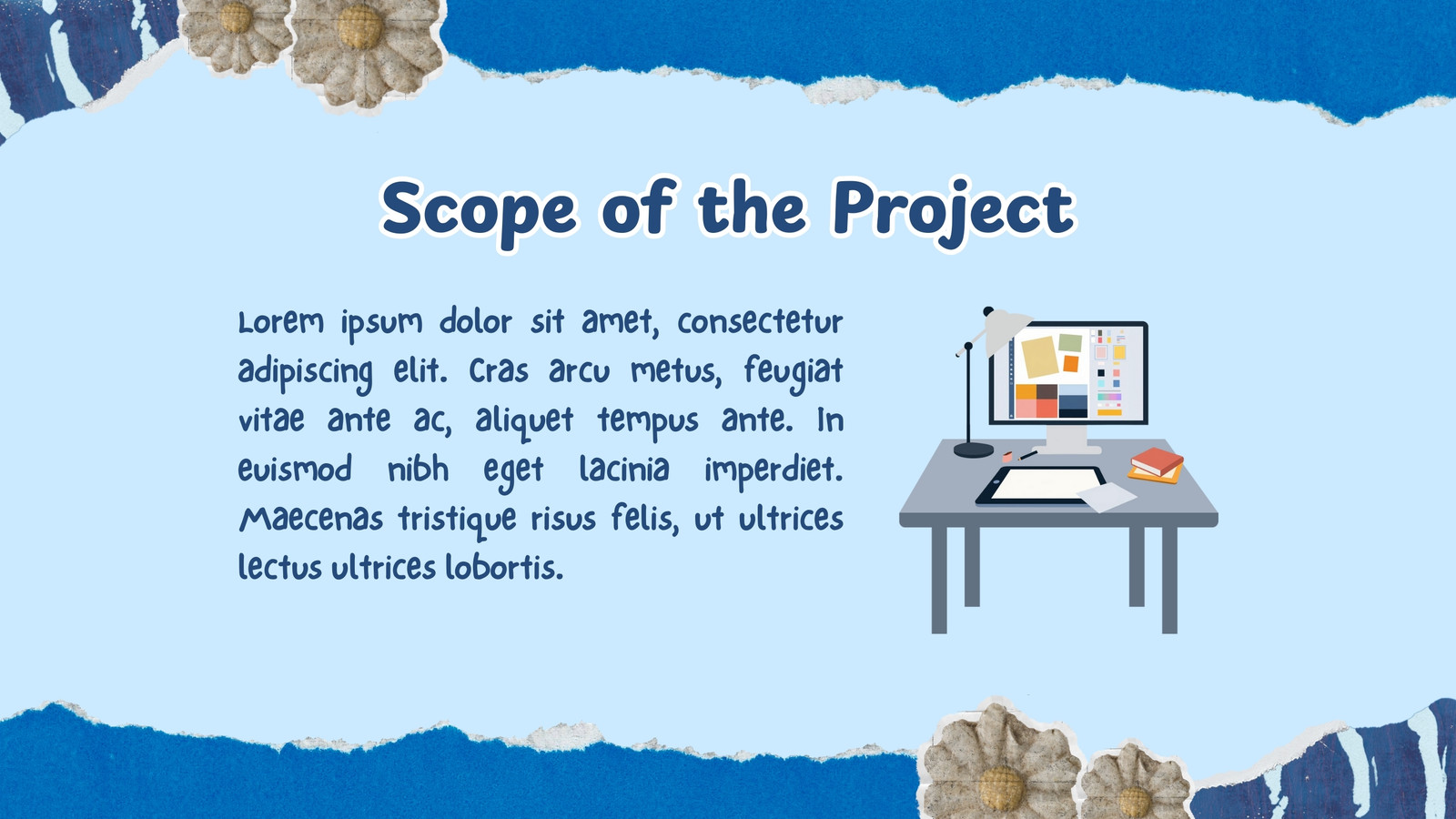 Scope of the Project

Lorem ipsum dolor sit amet, consectetur adipiscing elit. Cras arcu metus, feugiat vitae ante ac, aliquet tempus ante. In euismod nibh eget lacinia imperdiet. Maecenas tristique risus felis, ut ultrices lectus ultrices lobortis.